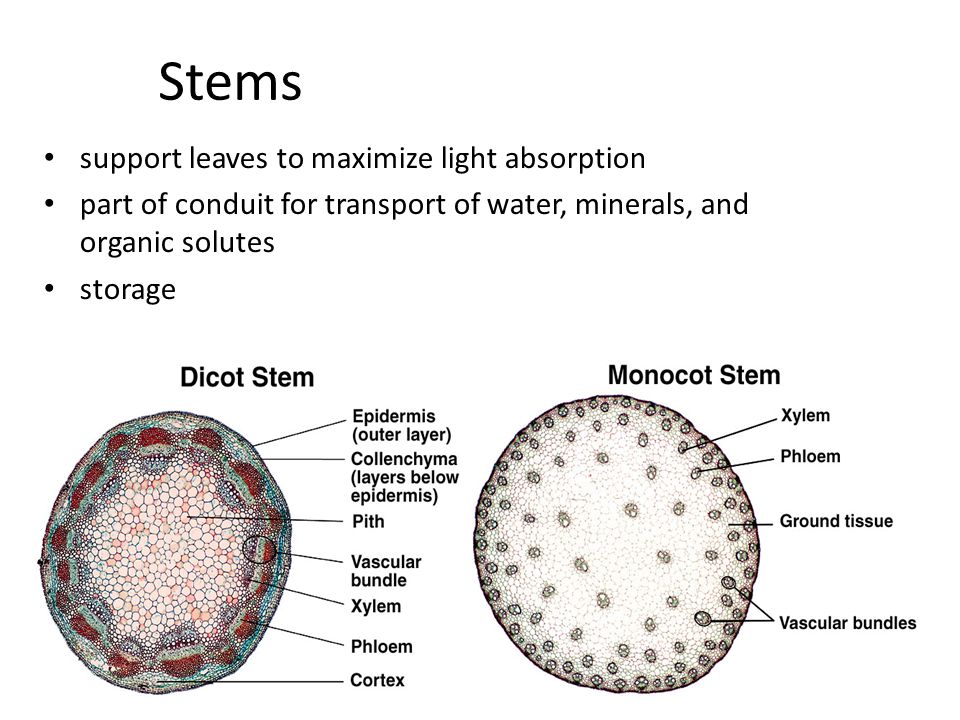 Stems

• support leaves to maximize light absorption
• part of conduit for transport of water, minerals, and organic solutes
• storage

Dicot Stem

Epidermis (outer layer)
Collenchyma (layers below epidermis)
Pith
Vascular bundle
Xylem
Phloem
Cortex

Monocot Stem

Xylem
Phloem
Ground tissue
Vascular bundles